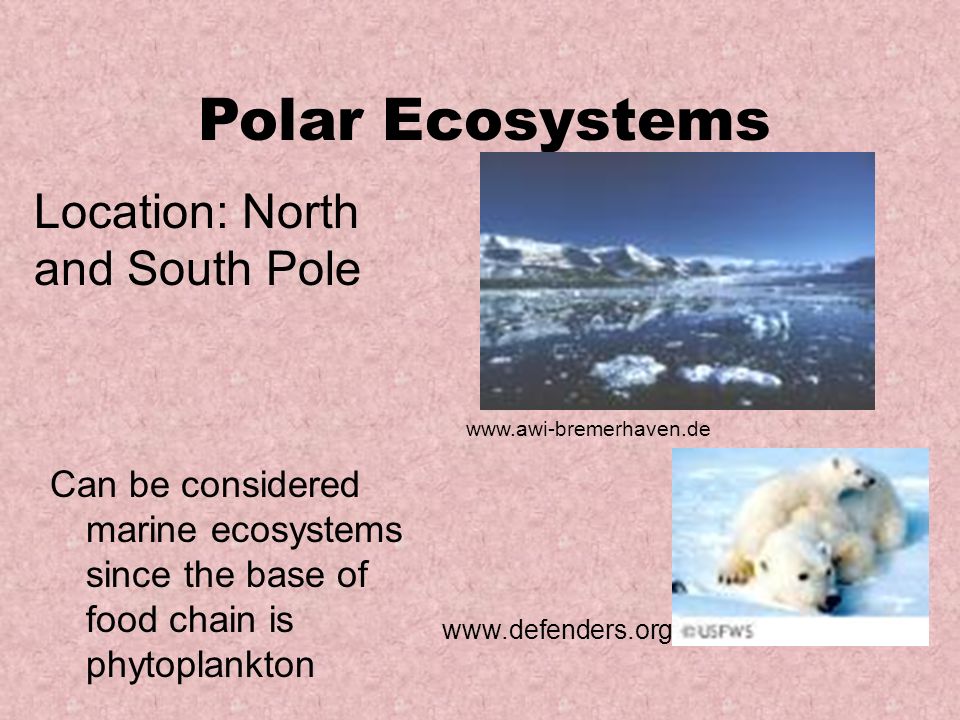 Polar Ecosystems

Location: North and South Pole

www.awi-bremerhaven.de

Can be considered marine ecosystems since the base of food chain is phytoplankton

www.defenders.org

©USFWS